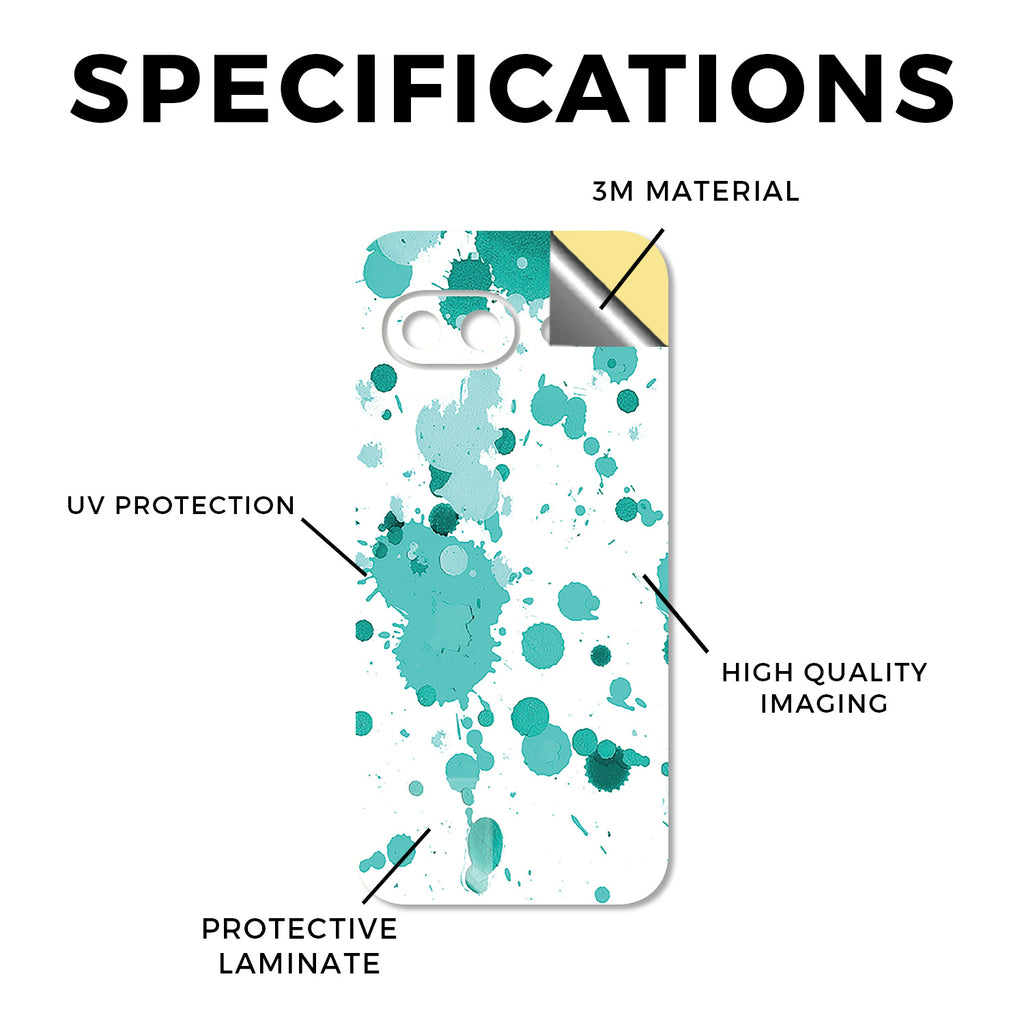 SPECIFICATIONS

3M MATERIAL

UV PROTECTION

HIGH QUALITY IMAGING

PROTECTIVE LAMINATE